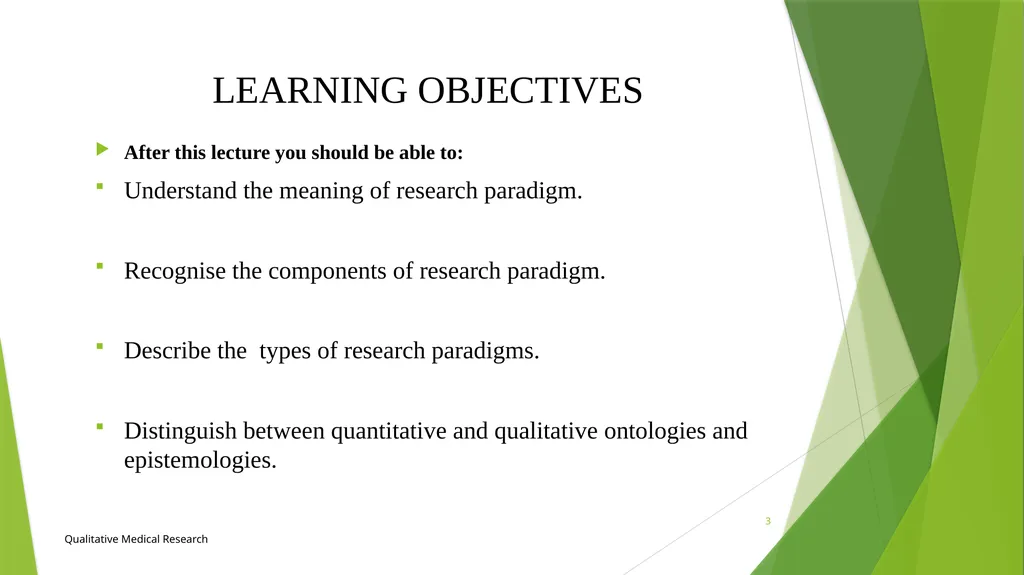 LEARNING OBJECTIVES

After this lecture you should be able to:

Understand the meaning of research paradigm.

Recognise the components of research paradigm.

Describe the  types of research paradigms.

Distinguish between quantitative and qualitative ontologies and epistemologies.

3

Qualitative Medical Research